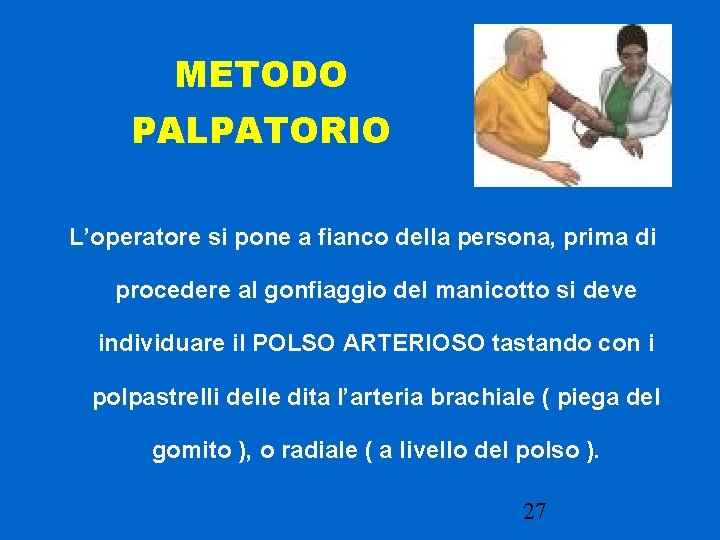 METODO
PALPATORIO

L’operatore si pone a fianco della persona, prima di procedere al gonfiaggio del manicotto si deve individuare il POLSO ARTERIOSO tastando con i polpastrelli delle dita l’arteria brachiale ( piega del gomito ), o radiale ( a livello del polso ).

27